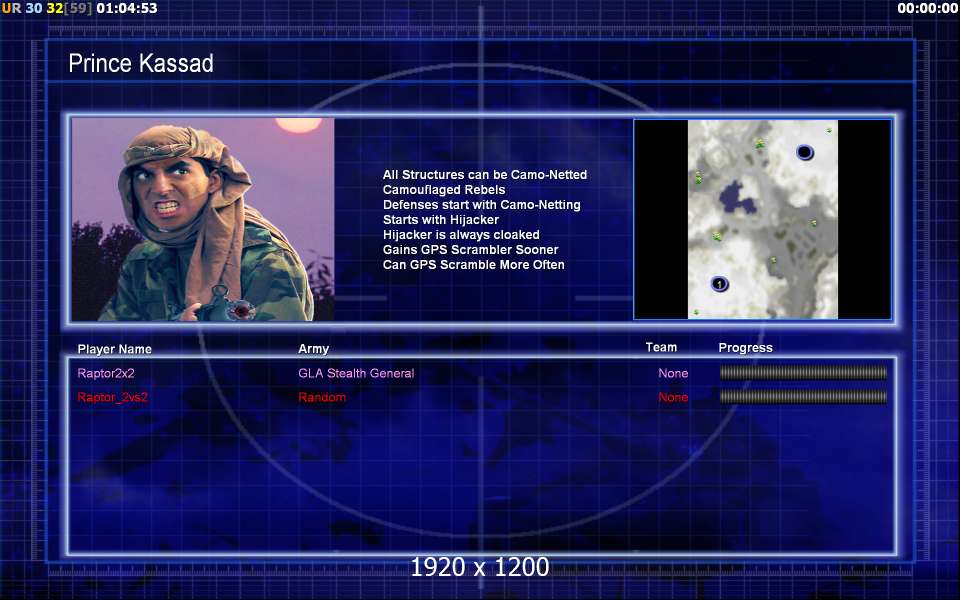 UR 30 32[59] 01:04:53

00:00:00

Prince Kassad

All Structures can be Camo-Netted
Camouflaged Rebels
Defenses start with Camo-Netting
Starts with Hijacker
Hijacker is always cloaked
Gains GPS Scrambler Sooner
Can GPS Scramble More Often

1

| Player Name | Army | Team | Progress |
|---|---|---|---|
| Raptor2x2 | GLA Stealth General | None | |
| Raptor_2vs2 | Random | None | |

1920 x 1200